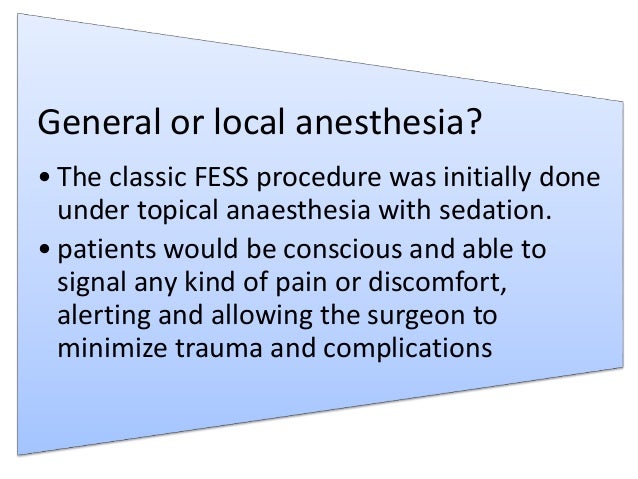 General or local anesthesia?

• The classic FESS procedure was initially done under topical anaesthesia with sedation.

• patients would be conscious and able to signal any kind of pain or discomfort, alerting and allowing the surgeon to minimize trauma and complications